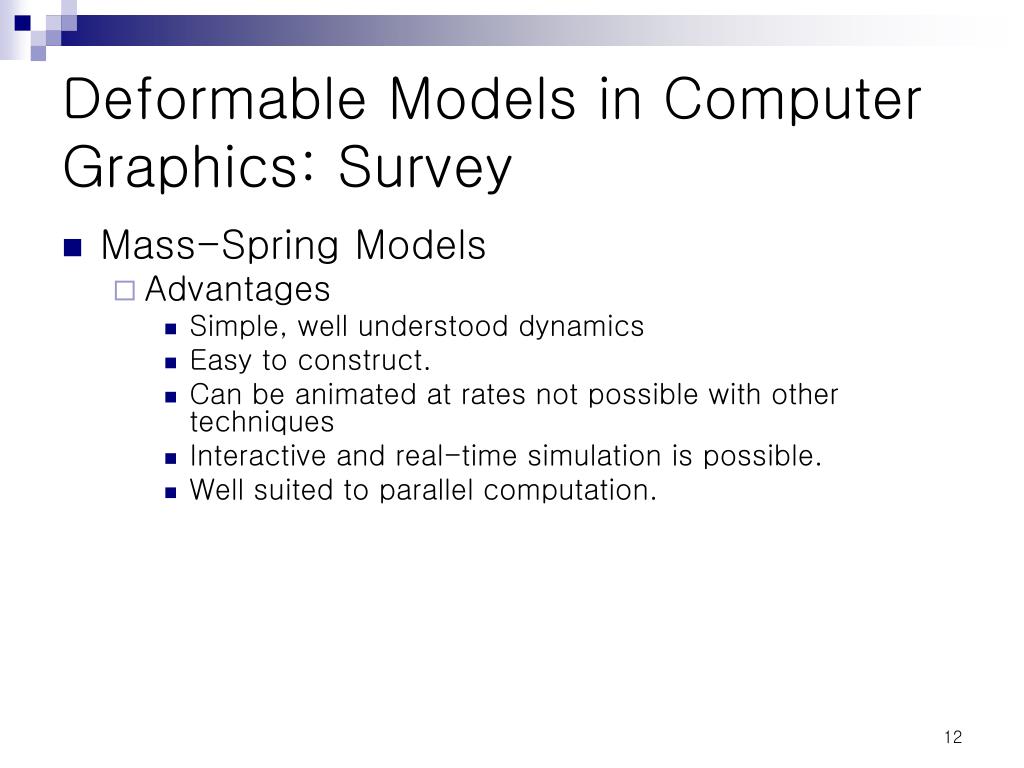 Deformable Models in Computer Graphics: Survey

Mass-Spring Models

Advantages

Simple, well understood dynamics

Easy to construct.

Can be animated at rates not possible with other techniques

Interactive and real-time simulation is possible.

Well suited to parallel computation.

12